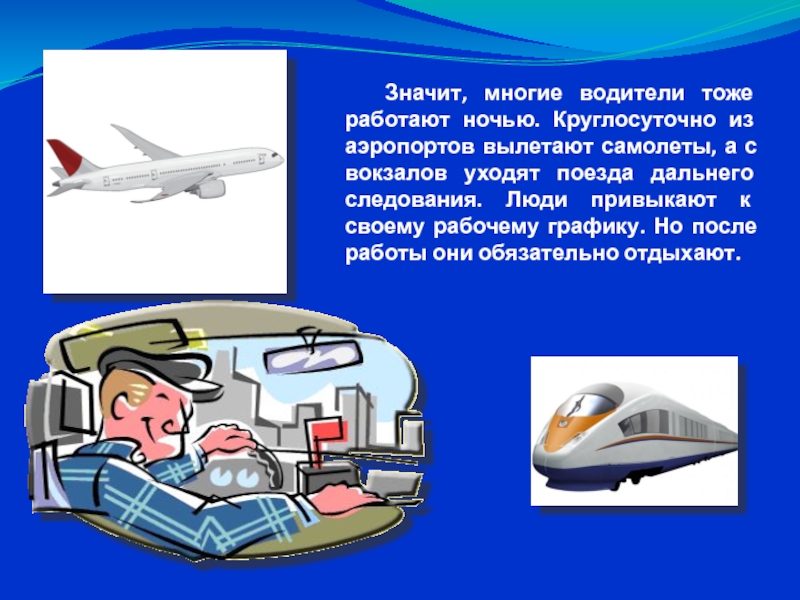 Значит, многие водители тоже работают ночью. Круглосуточно из аэропортов вылетают самолеты, а с вокзалов уходят поезда дальнего следования. Люди привыкают к своему рабочему графику. Но после работы они обязательно отдыхают.